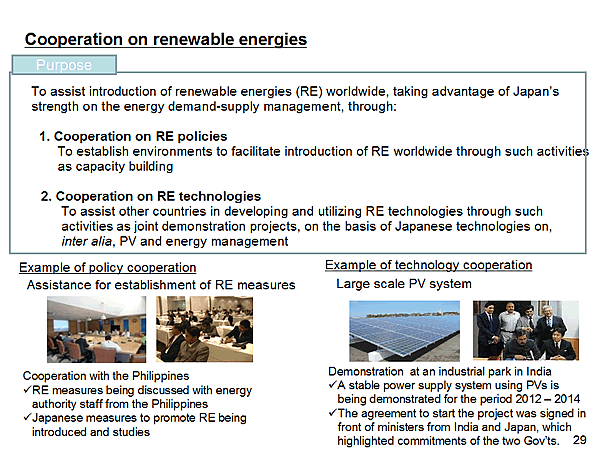 Cooperation on renewable energies

Purpose

To assist introduction of renewable energies (RE) worldwide, taking advantage of Japan's strength on the energy demand-supply management, through:

1. Cooperation on RE policies
To establish environments to facilitate introduction of RE worldwide through such activities as capacity building

2. Cooperation on RE technologies
To assist other countries in developing and utilizing RE technologies through such activities as joint demonstration projects, on the basis of Japanese technologies on, inter alia, PV and energy management

Example of policy cooperation
Assistance for establishment of RE measures

Cooperation with the Philippines
✓RE measures being discussed with energy authority staff from the Philippines
✓Japanese measures to promote RE being introduced and studies

Example of technology cooperation
Large scale PV system

Demonstration at an industrial park in India
✓A stable power supply system using PVs is being demonstrated for the period 2012 – 2014
✓The agreement to start the project was signed in front of ministers from India and Japan, which highlighted commitments of the two Gov'ts.

29